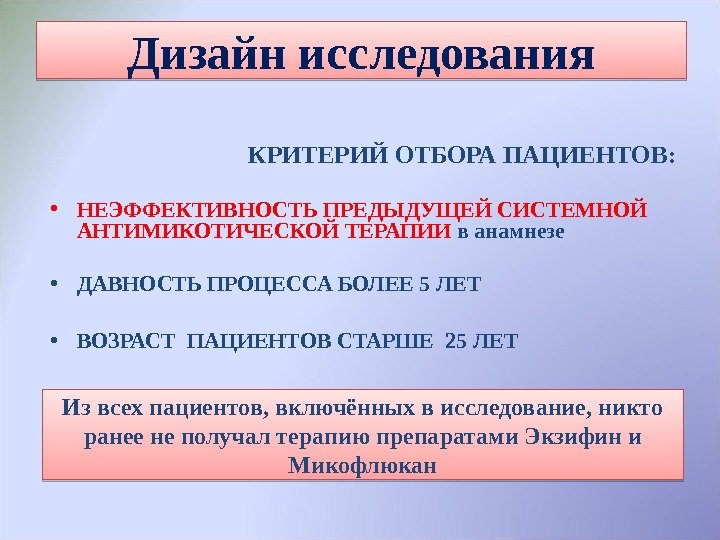 Дизайн исследования

КРИТЕРИЙ ОТБОРА ПАЦИЕНТОВ:

• НЕЭФФЕКТИВНОСТЬ ПРЕДЫДУЩЕЙ СИСТЕМНОЙ АНТИМИКОТИЧЕСКОЙ ТЕРАПИИ в анамнезе

• ДАВНОСТЬ ПРОЦЕССА БОЛЕЕ 5 ЛЕТ

• ВОЗРАСТ ПАЦИЕНТОВ СТАРШЕ 25 ЛЕТ

Из всех пациентов, включённых в исследование, никто ранее не получал терапию препаратами Экзифин и Микофлюкан